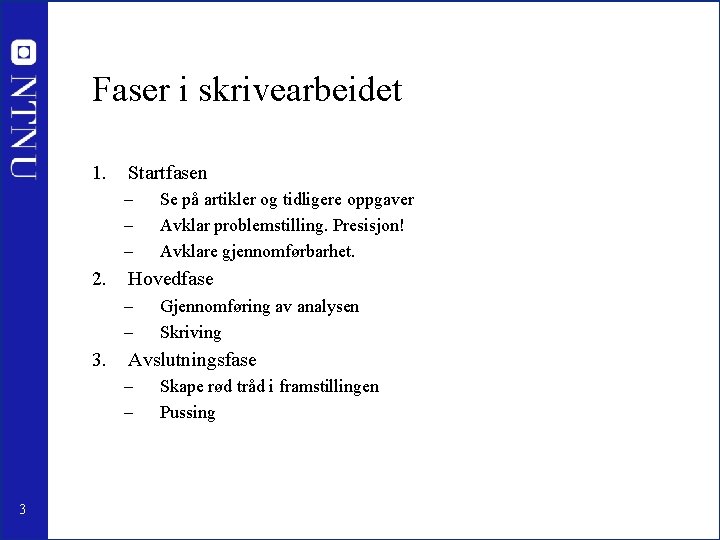 NTNU

Faser i skrivearbeidet

1. Startfasen
– Se på artikler og tidligere oppgaver
– Avklar problemstilling. Presisjon!
– Avklare gjennomførbarhet.
2. Hovedfase
– Gjennomføring av analysen
– Skriving
3. Avslutningsfase
– Skape rød tråd i framstillingen
– Pussing

3